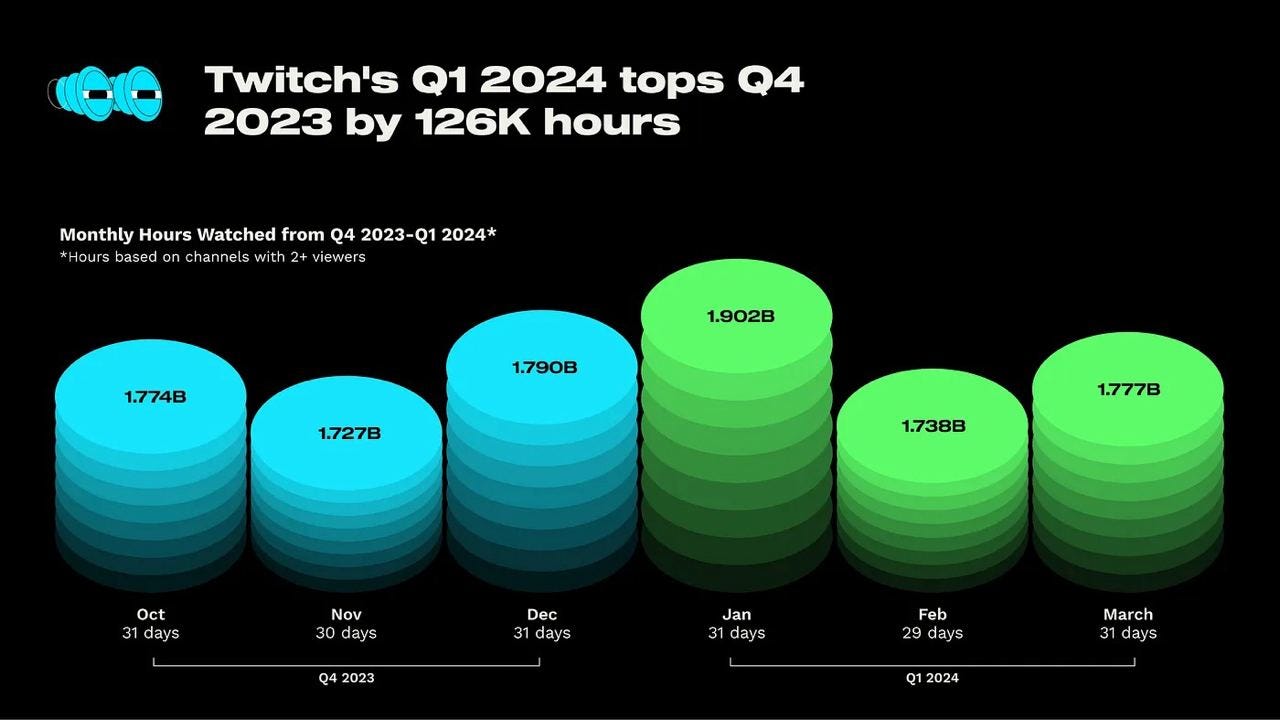 Twitch's Q1 2024 tops Q4 2023 by 126K hours

Monthly Hours Watched from Q4 2023-Q1 2024*
*Hours based on channels with 2+ viewers

1.774B
1.727B
1.790B
1.902B
1.738B
1.777B

Oct
31 days

Nov
30 days

Dec
31 days

Jan
31 days

Feb
29 days

March
31 days

Q4 2023

Q1 2024